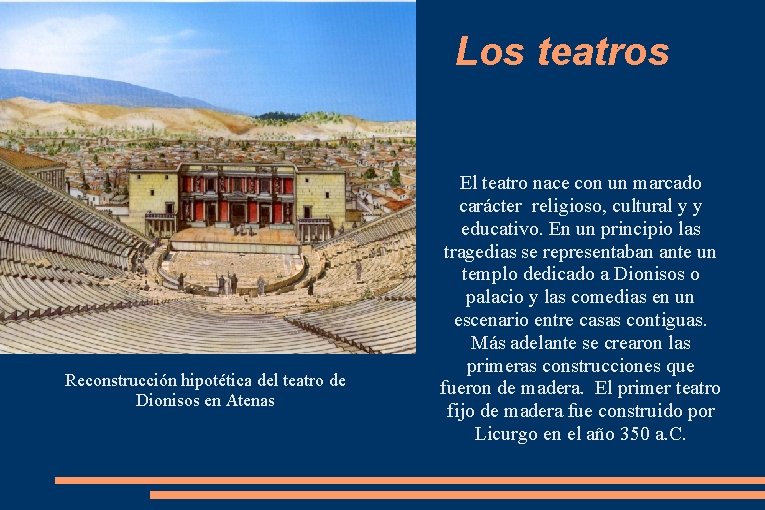 Los teatros

El teatro nace con un marcado carácter religioso, cultural y y educativo. En un principio las tragedias se representaban ante un templo dedicado a Dionisos o palacio y las comedias en un escenario entre casas contiguas. Más adelante se crearon las primeras construcciones que fueron de madera. El primer teatro fijo de madera fue construido por Licurgo en el año 350 a.C.

Reconstrucción hipotética del teatro de Dionisos en Atenas